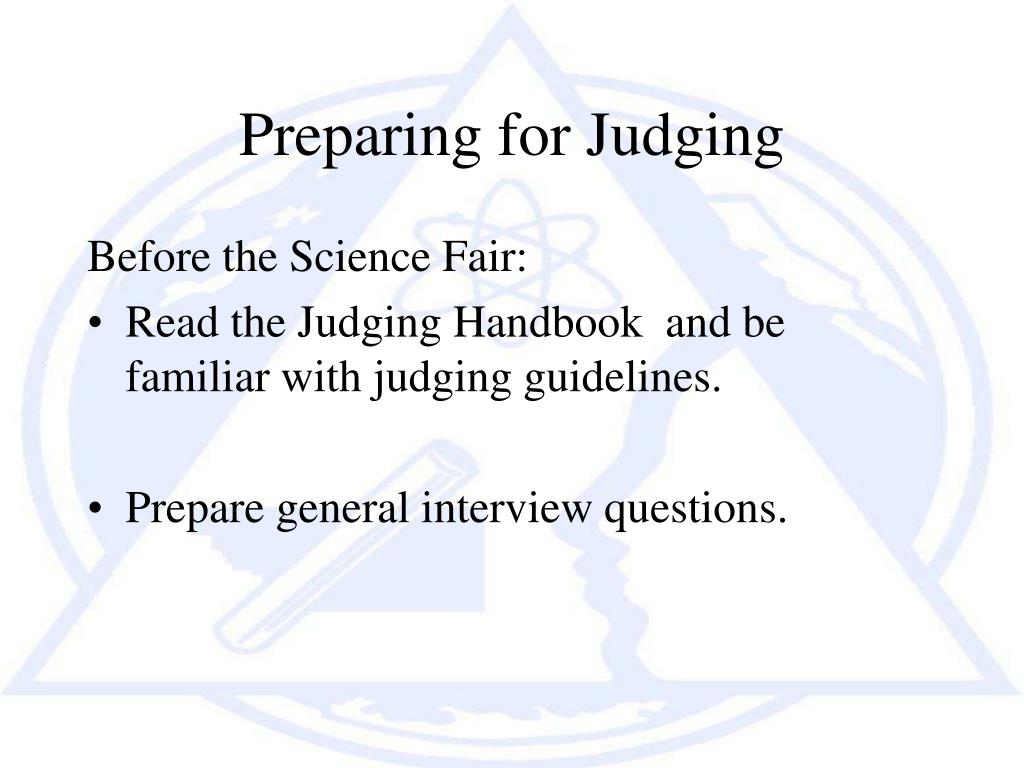 Preparing for Judging

Before the Science Fair:

• Read the Judging Handbook and be familiar with judging guidelines.

• Prepare general interview questions.